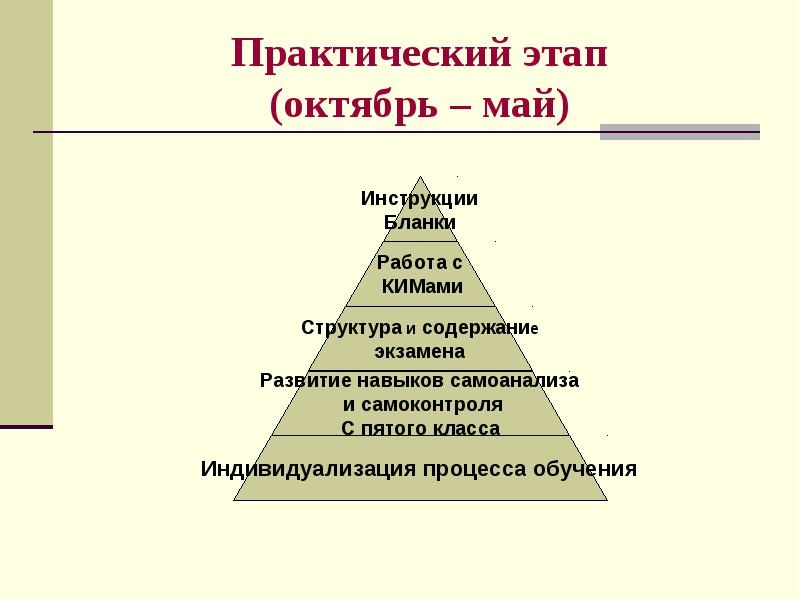 Практический этап (октябрь – май)

Инструкции
Бланки

Работа с КИМами

Структура и содержание экзамена

Развитие навыков самоанализа и самоконтроля
С пятого класса

Индивидуализация процесса обучения